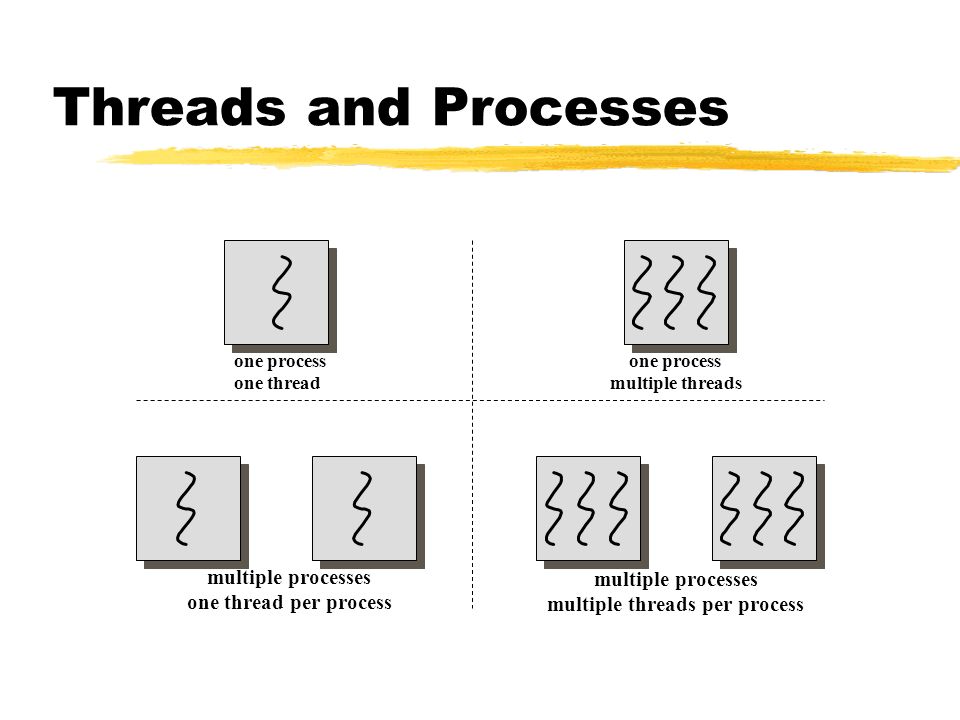 Threads and Processes

one process
one thread

one process
multiple threads

multiple processes
one thread per process

multiple processes
multiple threads per process